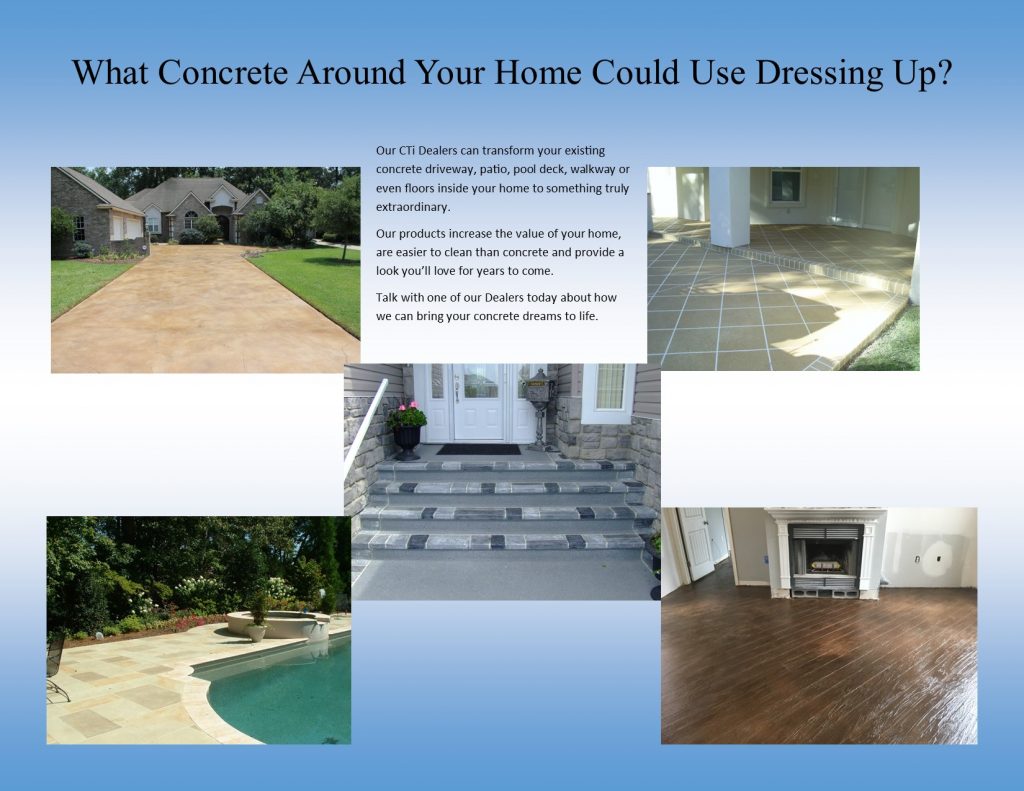 What Concrete Around Your Home Could Use Dressing Up?

Our CTi Dealers can transform your existing concrete driveway, patio, pool deck, walkway or even floors inside your home to something truly extraordinary.

Our products increase the value of your home, are easier to clean than concrete and provide a look you'll love for years to come.

Talk with one of our Dealers today about how we can bring your concrete dreams to life.